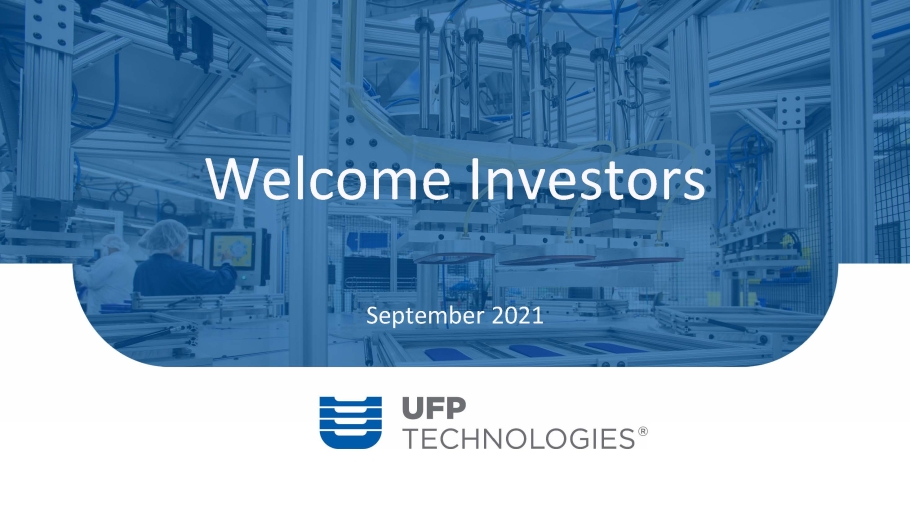 Welcome Investors

September 2021

UFP TECHNOLOGIES®